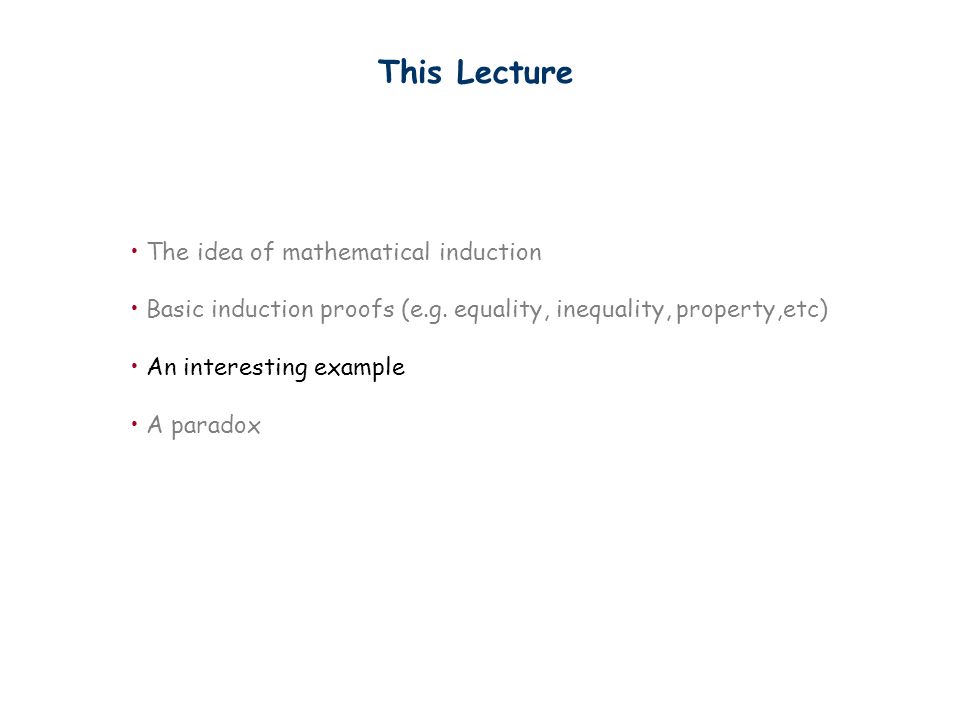 This Lecture

• The idea of mathematical induction

• Basic induction proofs (e.g. equality, inequality, property,etc)

• An interesting example

• A paradox